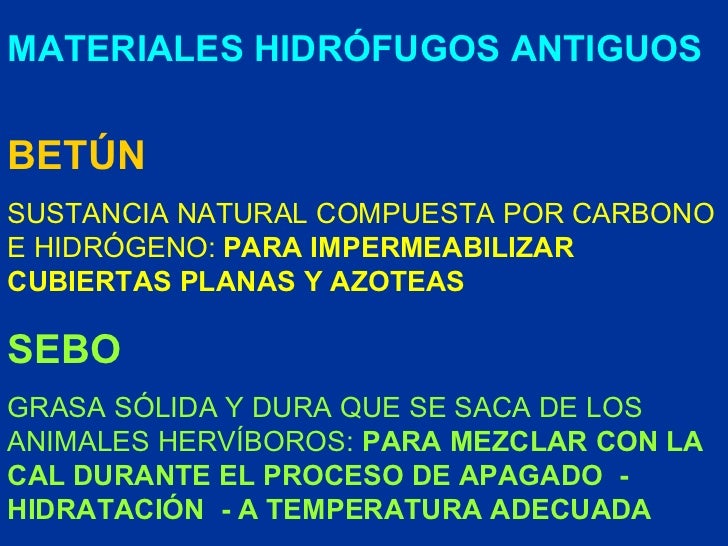 MATERIALES HIDRÓFUGOS ANTIGUOS

BETÚN

SUSTANCIA NATURAL COMPUESTA POR CARBONO E HIDRÓGENO: PARA IMPERMEABILIZAR CUBIERTAS PLANAS Y AZOTEAS

SEBO

GRASA SÓLIDA Y DURA QUE SE SACA DE LOS ANIMALES HERVÍBOROS: PARA MEZCLAR CON LA CAL DURANTE EL PROCESO DE APAGADO - HIDRATACIÓN - A TEMPERATURA ADECUADA